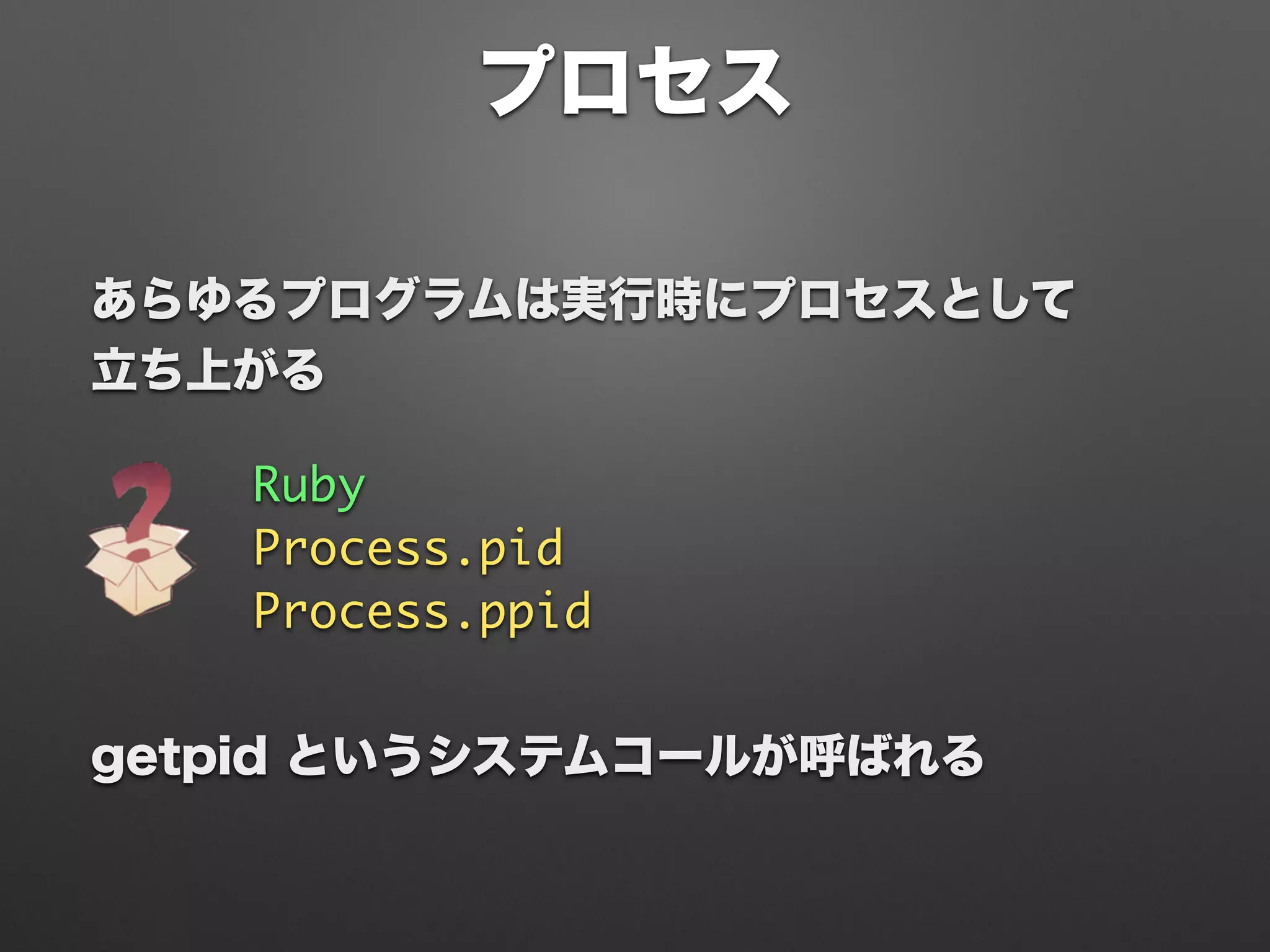 プロセス

あらゆるプログラムは実行時にプロセスとして立ち上がる

Ruby
Process.pid
Process.ppid

getpid というシステムコールが呼ばれる